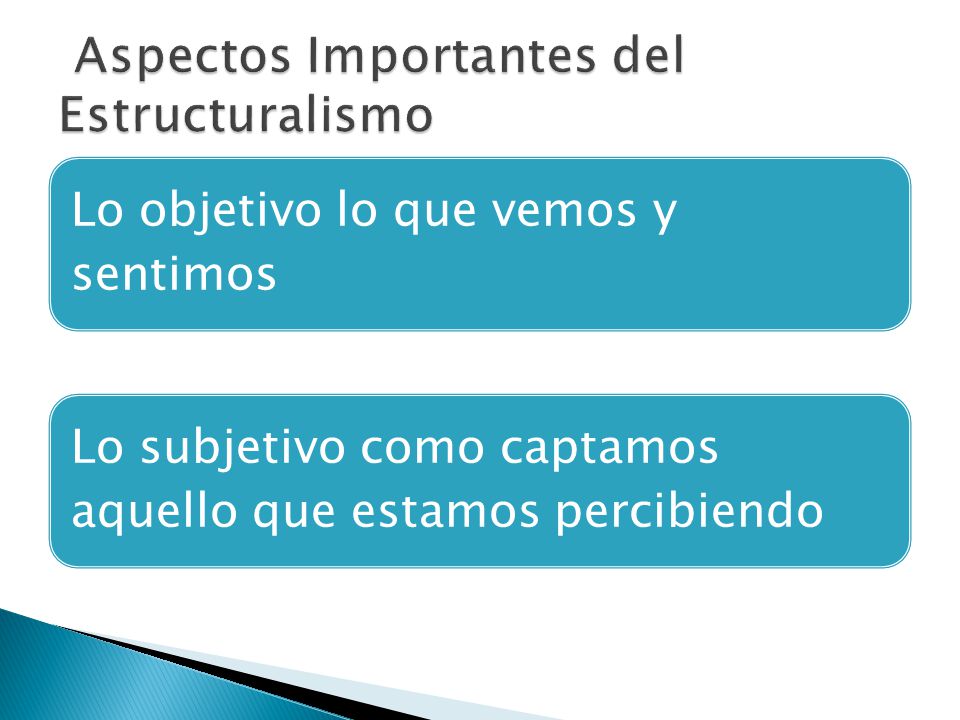 Aspectos Importantes del Estructuralismo

Lo objetivo lo que vemos y sentimos

Lo subjetivo como captamos aquello que estamos percibiendo